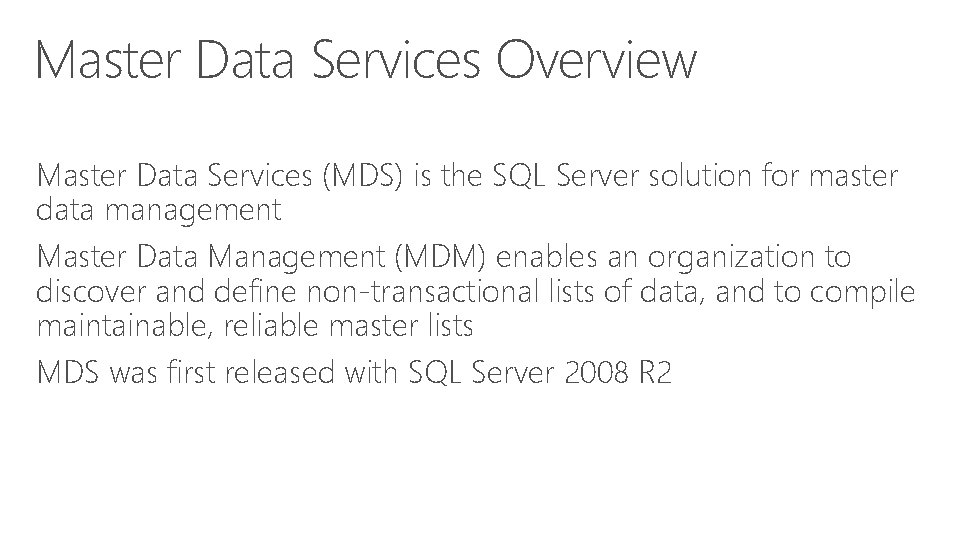 Master Data Services Overview

Master Data Services (MDS) is the SQL Server solution for master data management

Master Data Management (MDM) enables an organization to discover and define non-transactional lists of data, and to compile maintainable, reliable master lists

MDS was first released with SQL Server 2008 R2